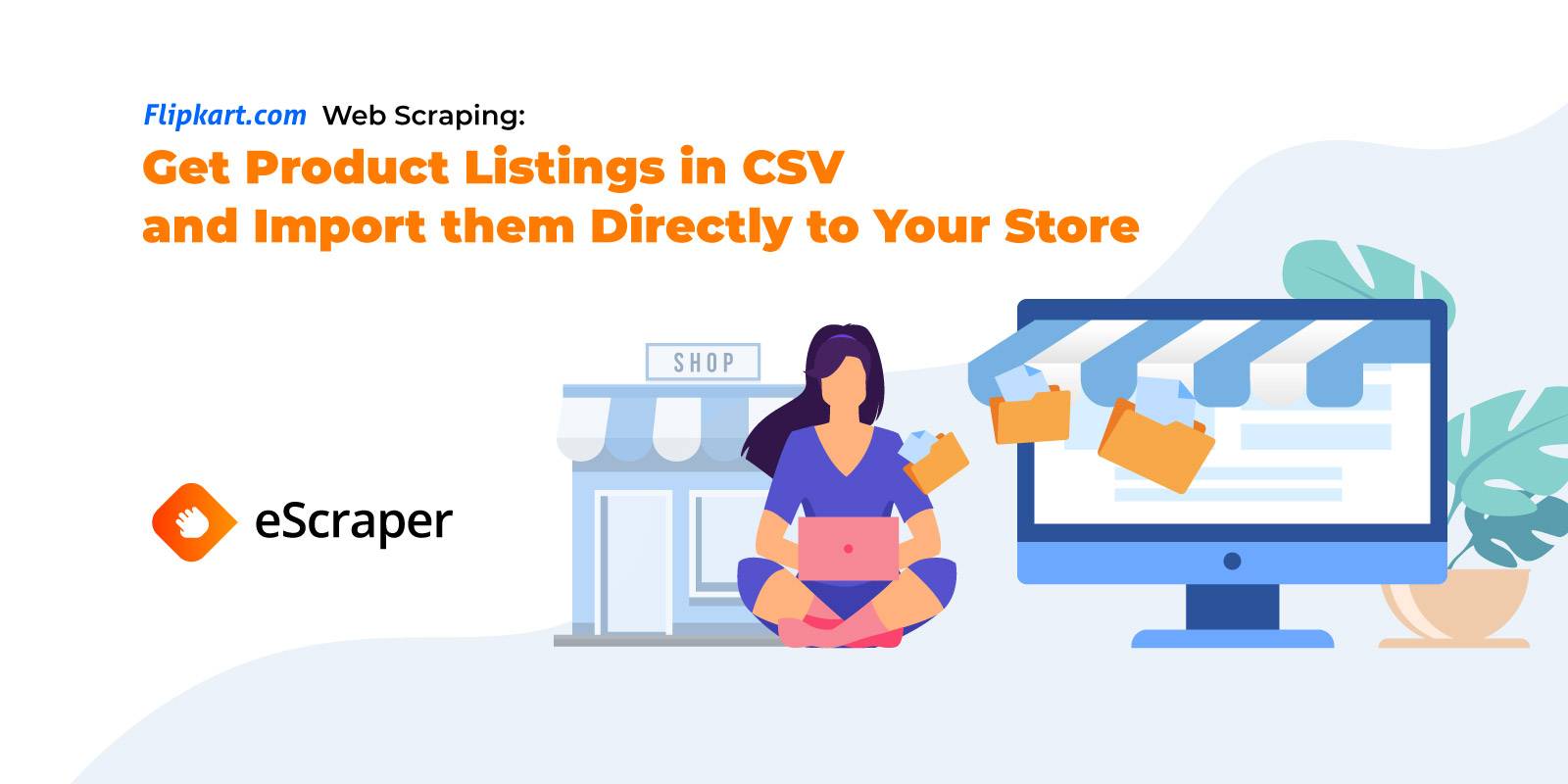 Flipkart.com Web Scraping:
Get Product Listings in CSV and Import them Directly to Your Store

SHOP

eScraper